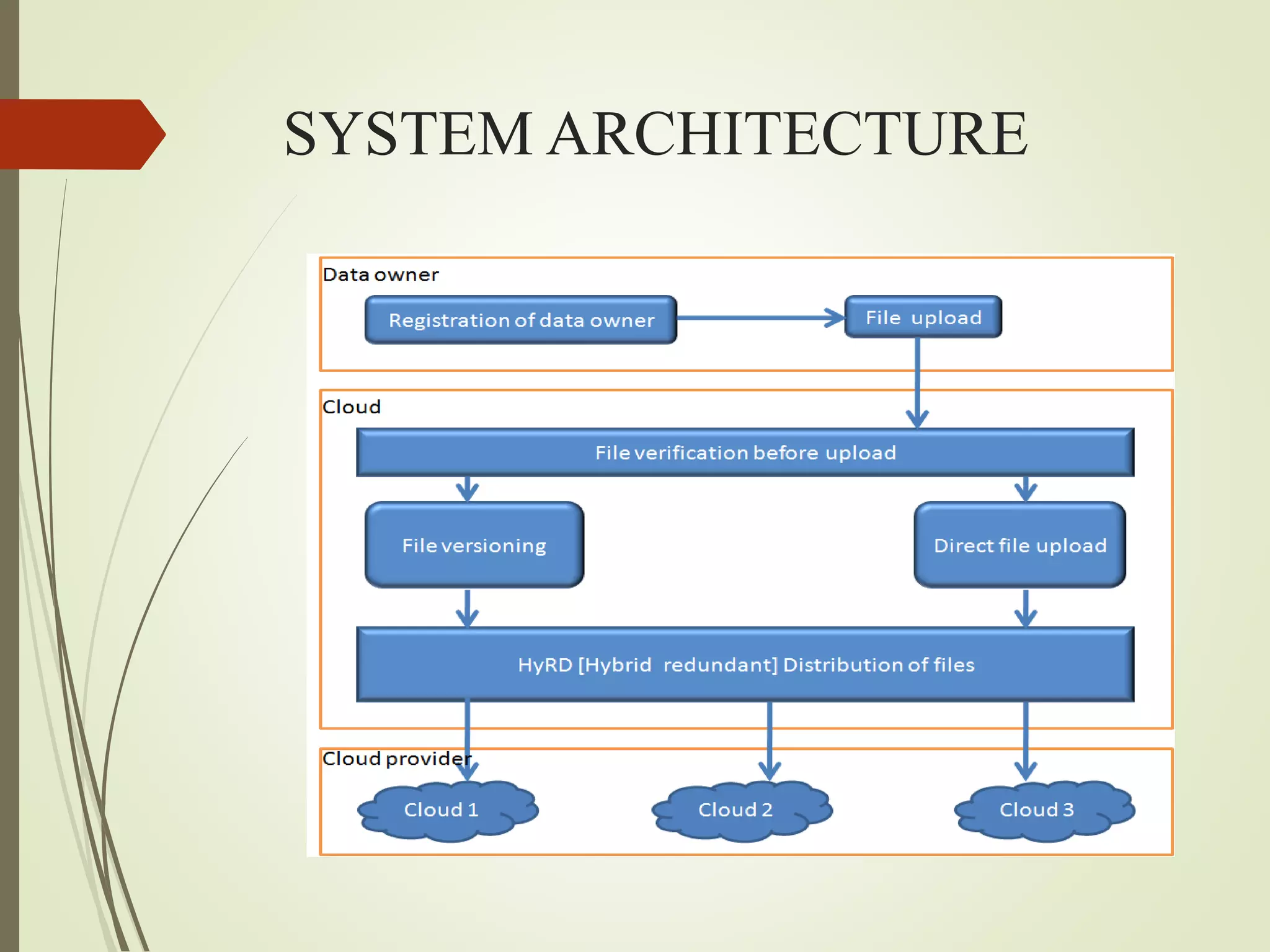 SYSTEM ARCHITECTURE

Data owner

Registration of data owner

File upload

Cloud

File verification before upload

File versioning

Direct file upload

HyRD [Hybrid redundant] Distribution of files

Cloud provider

Cloud 1

Cloud 2

Cloud 3